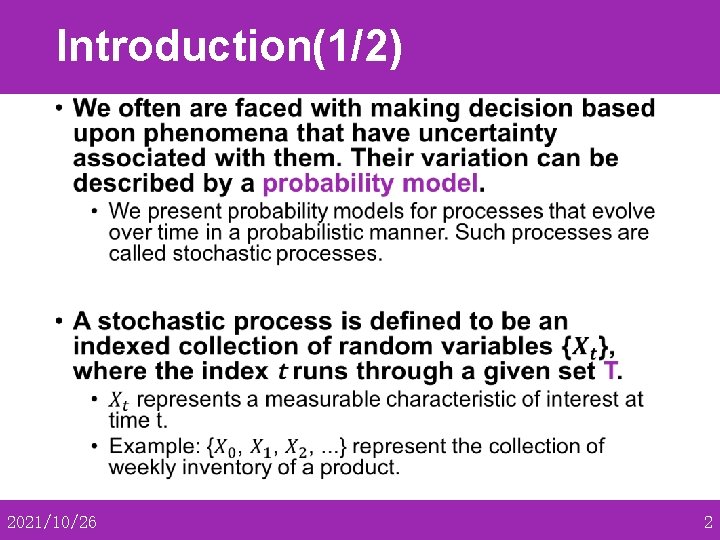 Introduction(1/2)

• We often are faced with making decision based upon phenomena that have uncertainty associated with them. Their variation can be described by a probability model.

• We present probability models for processes that evolve over time in a probabilistic manner. Such processes are called stochastic processes.

• A stochastic process is defined to be an indexed collection of random variables $\{X_t\}$, where the index $t$ runs through a given set T.

• $X_t$ represents a measurable characteristic of interest at time t.

• Example: $\{X_0, X_1, X_2, ...\}$ represent the collection of weekly inventory of a product.

2021/10/26

2